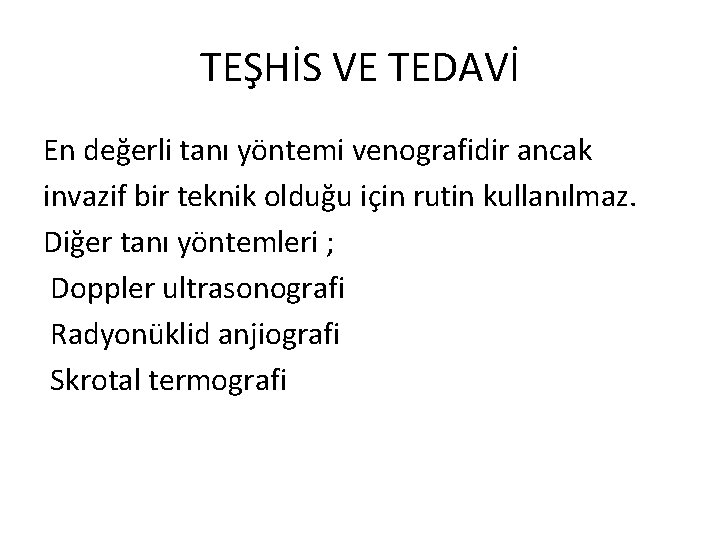 TEŞHİS VE TEDAVİ

En değerli tanı yöntemi venografidir ancak invazif bir teknik olduğu için rutin kullanılmaz.

Diğer tanı yöntemleri ;

Doppler ultrasonografi

Radyonüklid anjiografi

Skrotal termografi